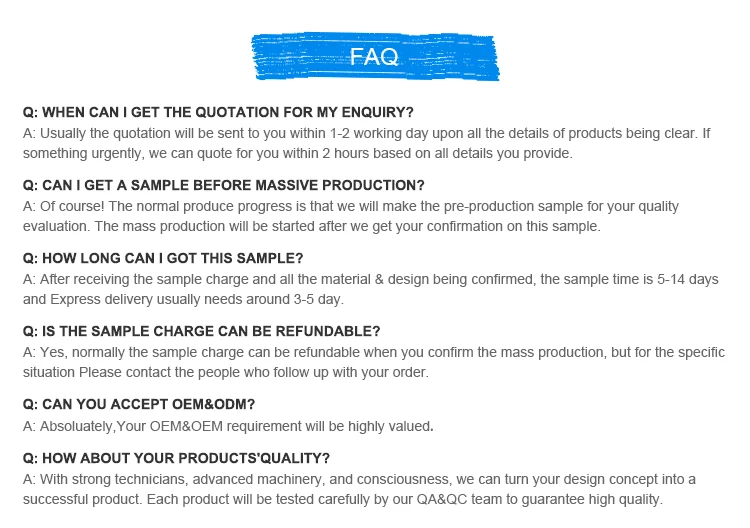 FAQ

Q: WHEN CAN I GET THE QUOTATION FOR MY ENQUIRY?
A: Usually the quotation will be sent to you within 1-2 working day upon all the details of products being clear. If something urgently, we can quote for you within 2 hours based on all details you provide.

Q: CAN I GET A SAMPLE BEFORE MASSIVE PRODUCTION?
A: Of course! The normal produce progress is that we will make the pre-production sample for your quality evaluation. The mass production will be started after we get your confirmation on this sample.

Q: HOW LONG CAN I GOT THIS SAMPLE?
A: After receiving the sample charge and all the material & design being confirmed, the sample time is 5-14 days and Express delivery usually needs around 3-5 day.

Q: IS THE SAMPLE CHARGE CAN BE REFUNDABLE?
A: Yes, normally the sample charge can be refundable when you confirm the mass production, but for the specific situation Please contact the people who follow up with your order.

Q: CAN YOU ACCEPT OEM&ODM?
A: Absoluately,Your OEM&OEM requirement will be highly valued.

Q: HOW ABOUT YOUR PRODUCTS'QUALITY?
A: With strong technicians, advanced machinery, and consciousness, we can turn your design concept into a successful product. Each product will be tested carefully by our QA&QC team to guarantee high quality.